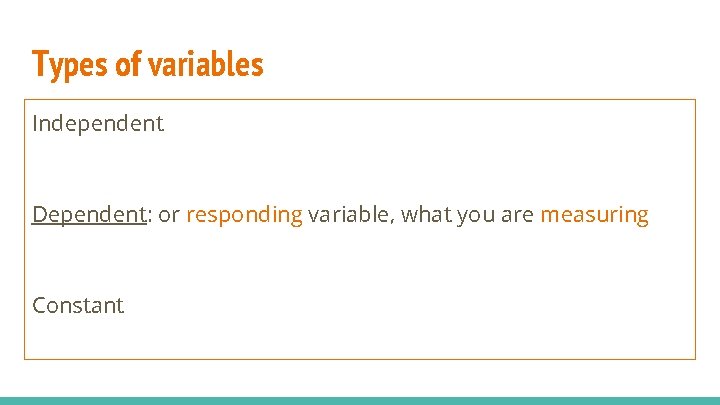 Types of variables

Independent

Dependent: or responding variable, what you are measuring

Constant